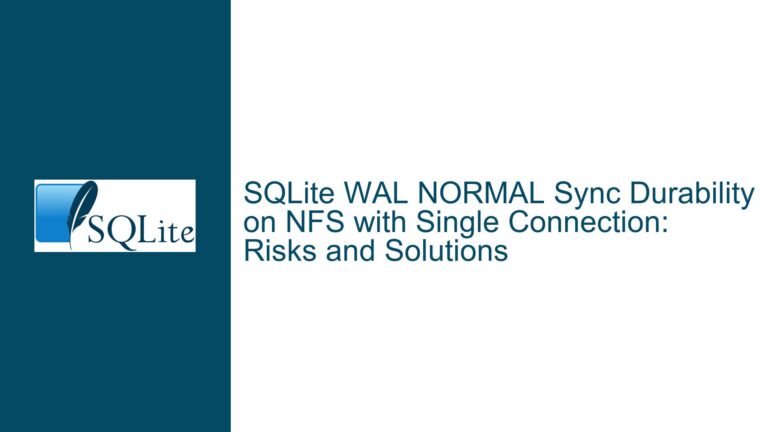 SQLite

SQLite WAL NORMAL Sync Durability on NFS with Single Connection: Risks and Solutions